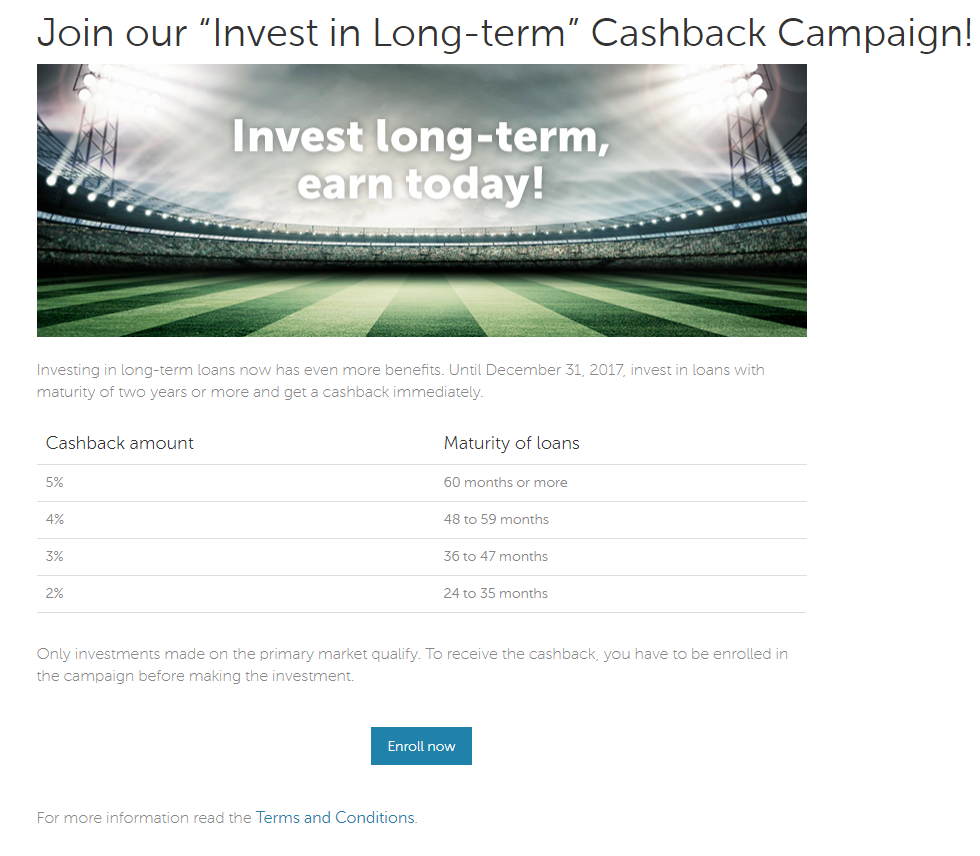 Join our “Invest in Long-term” Cashback Campaign!

Invest long-term, earn today!

Investing in long-term loans now has even more benefits. Until December 31, 2017, invest in loans with maturity of two years or more and get a cashback immediately.

| Cashback amount | Maturity of loans |
|---|---|
| 5% | 60 months or more |
| 4% | 48 to 59 months |
| 3% | 36 to 47 months |
| 2% | 24 to 35 months |

Only investments made on the primary market qualify. To receive the cashback, you have to be enrolled in the campaign before making the investment.

Enroll now

For more information read the Terms and Conditions.